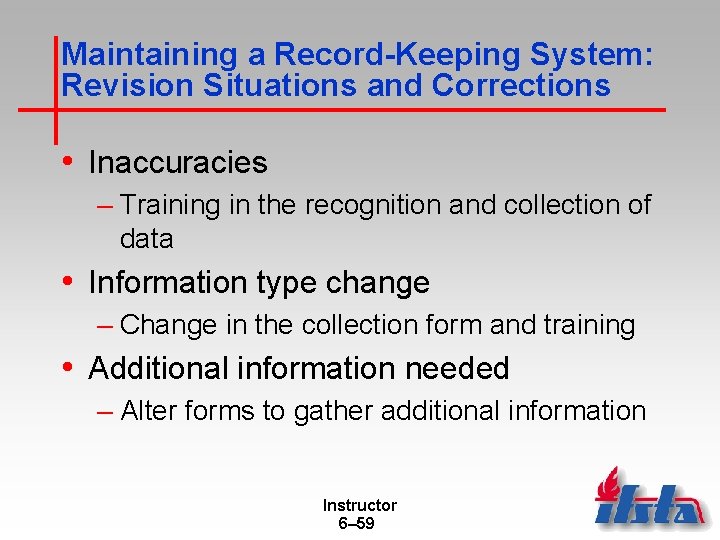 Maintaining a Record-Keeping System: Revision Situations and Corrections

• Inaccuracies
– Training in the recognition and collection of data
• Information type change
– Change in the collection form and training
• Additional information needed
– Alter forms to gather additional information

Instructor
6–59

ifsta